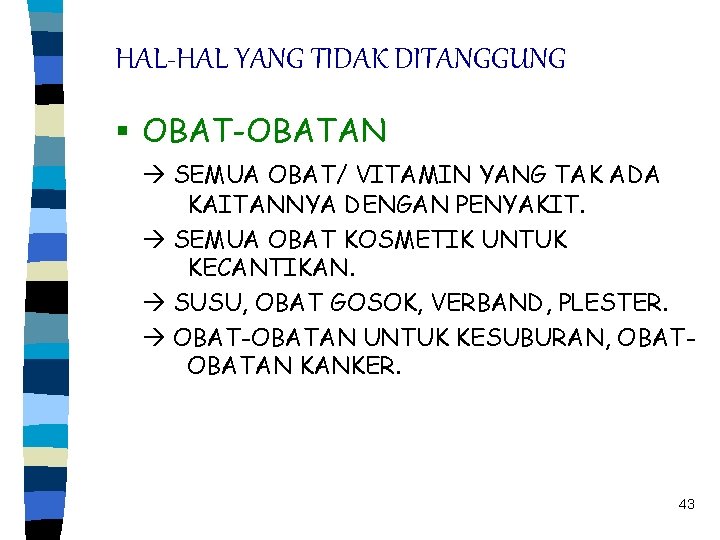 HAL-HAL YANG TIDAK DITANGGUNG

▪ OBAT-OBATAN

→ SEMUA OBAT/ VITAMIN YANG TAK ADA KAITANNYA DENGAN PENYAKIT.

→ SEMUA OBAT KOSMETIK UNTUK KECANTIKAN.

→ SUSU, OBAT GOSOK, VERBAND, PLESTER.

→ OBAT-OBATAN UNTUK KESUBURAN, OBAT-OBATAN KANKER.

43